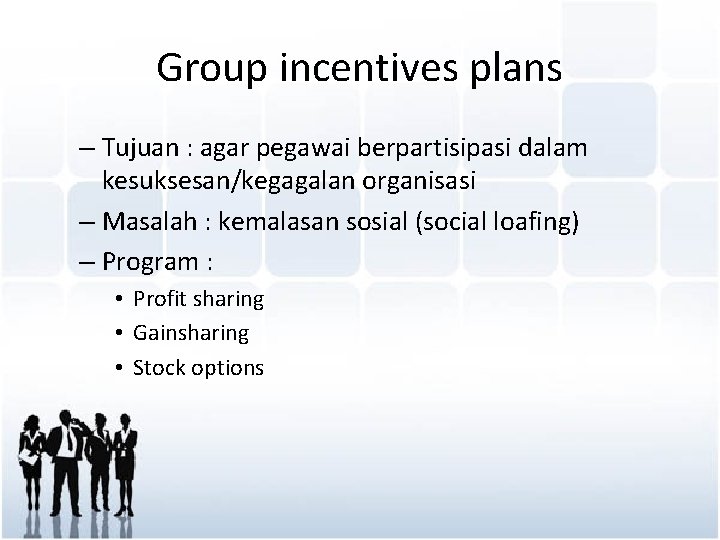 Group incentives plans

– Tujuan : agar pegawai berpartisipasi dalam kesuksesan/kegagalan organisasi

– Masalah : kemalasan sosial (social loafing)

– Program :

• Profit sharing

• Gainsharing

• Stock options